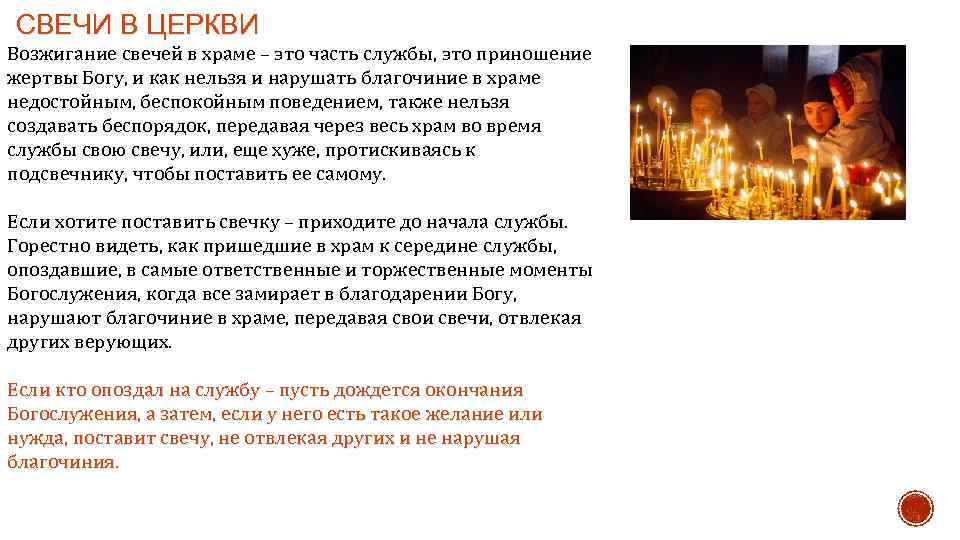 СВЕЧИ В ЦЕРКВИ

Возжигание свечей в храме – это часть службы, это приношение жертвы Богу, и как нельзя и нарушать благочиние в храме недостойным, беспокойным поведением, также нельзя создавать беспорядок, передавая через весь храм во время службы свою свечу, или, еще хуже, протискиваясь к подсвечнику, чтобы поставить ее самому.

Если хотите поставить свечку – приходите до начала службы. Горестно видеть, как пришедшие в храм к середине службы, опоздавшие, в самые ответственные и торжественные моменты Богослужения, когда все замирает в благодарении Богу, нарушают благочиние в храме, передавая свои свечи, отвлекая других верующих.

Если кто опоздал на службу – пусть дождется окончания Богослужения, а затем, если у него есть такое желание или нужда, поставит свечу, не отвлекая других и не нарушая благочиния.